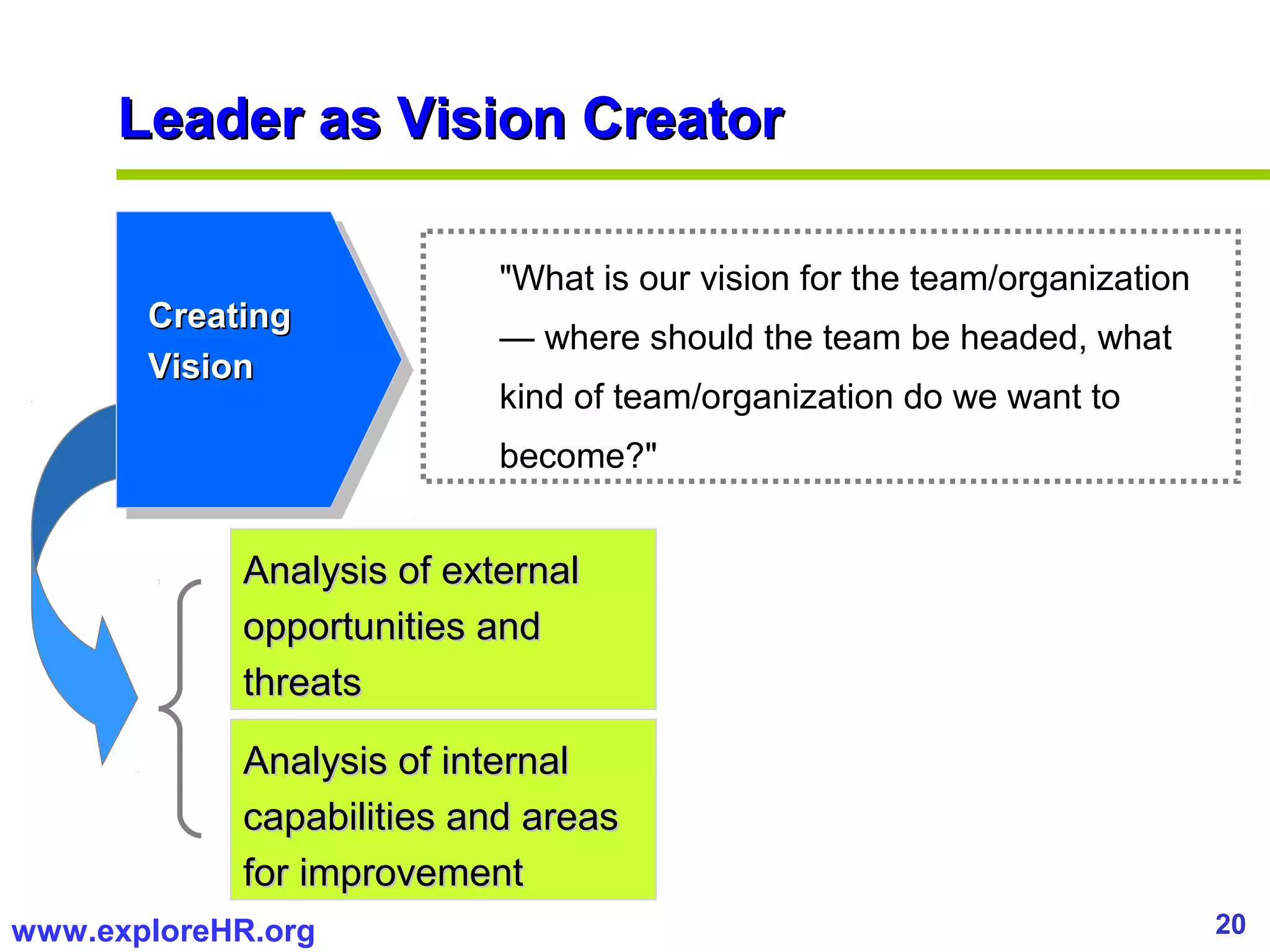 Leader as Vision Creator

Creating Vision

"What is our vision for the team/organization — where should the team be headed, what kind of team/organization do we want to become?"

Analysis of external opportunities and threats

Analysis of internal capabilities and areas for improvement

www.exploreHR.org

20